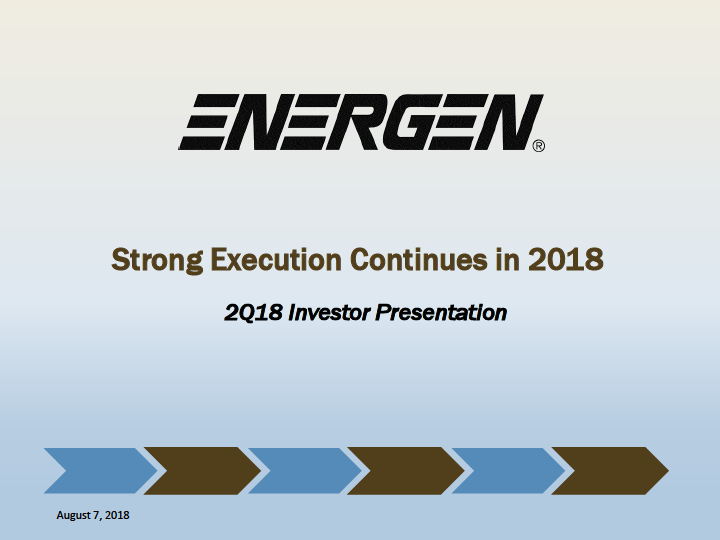 ENERGEN®

Strong Execution Continues in 2018

2Q18 Investor Presentation

August 7, 2018